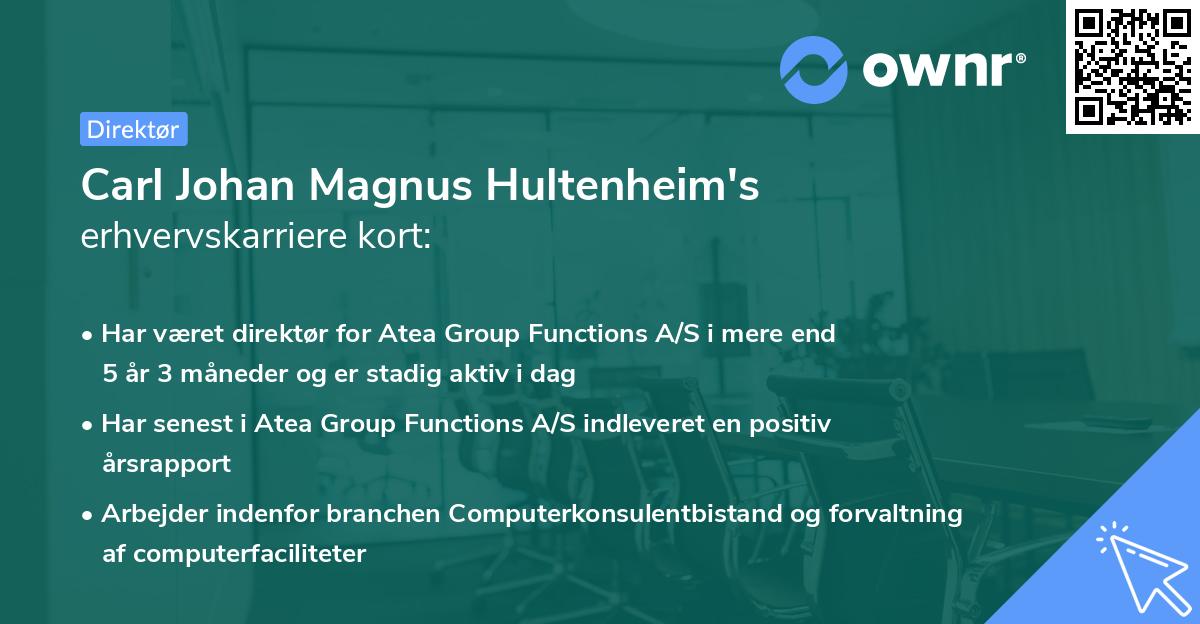 ownr®

Direktør

Carl Johan Magnus Hultenheim's
erhvervskarriere kort:

• Har været direktør for Atea Group Functions A/S i mere end 5 år 3 måneder og er stadig aktiv i dag

• Har senest i Atea Group Functions A/S indleveret en positiv årsrapport

• Arbejder indenfor branchen Computerkonsulentbistand og forvaltning af computerfaciliteter